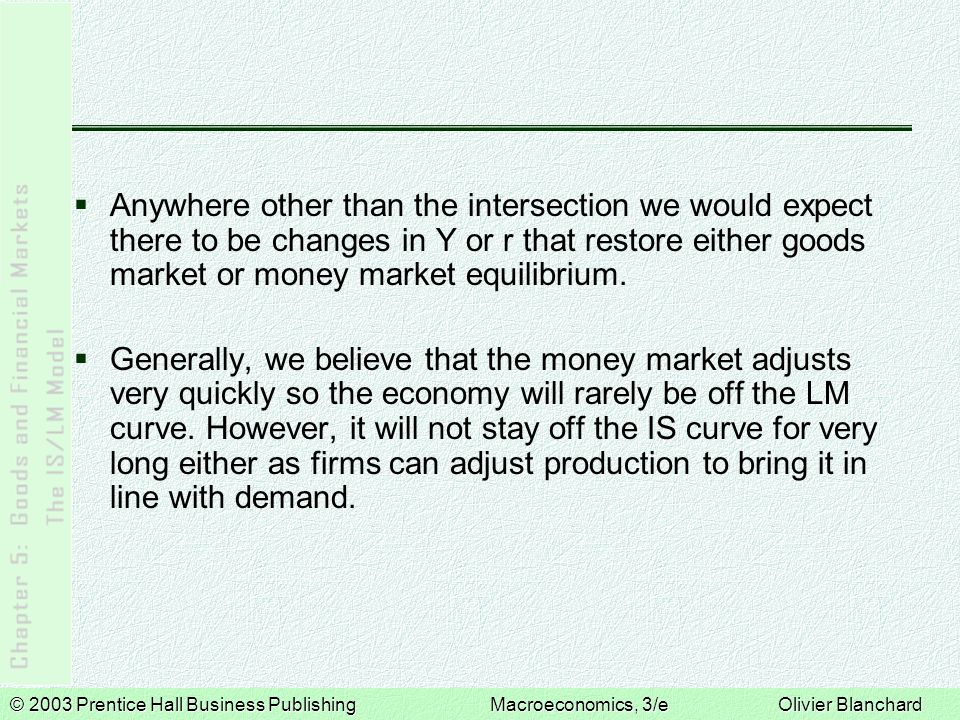 Chapter 5: Goods and Financial Markets
The IS/LM Model

▪ Anywhere other than the intersection we would expect there to be changes in Y or r that restore either goods market or money market equilibrium.

▪ Generally, we believe that the money market adjusts very quickly so the economy will rarely be off the LM curve. However, it will not stay off the IS curve for very long either as firms can adjust production to bring it in line with demand.

© 2003 Prentice Hall Business Publishing Macroeconomics, 3/e Olivier Blanchard